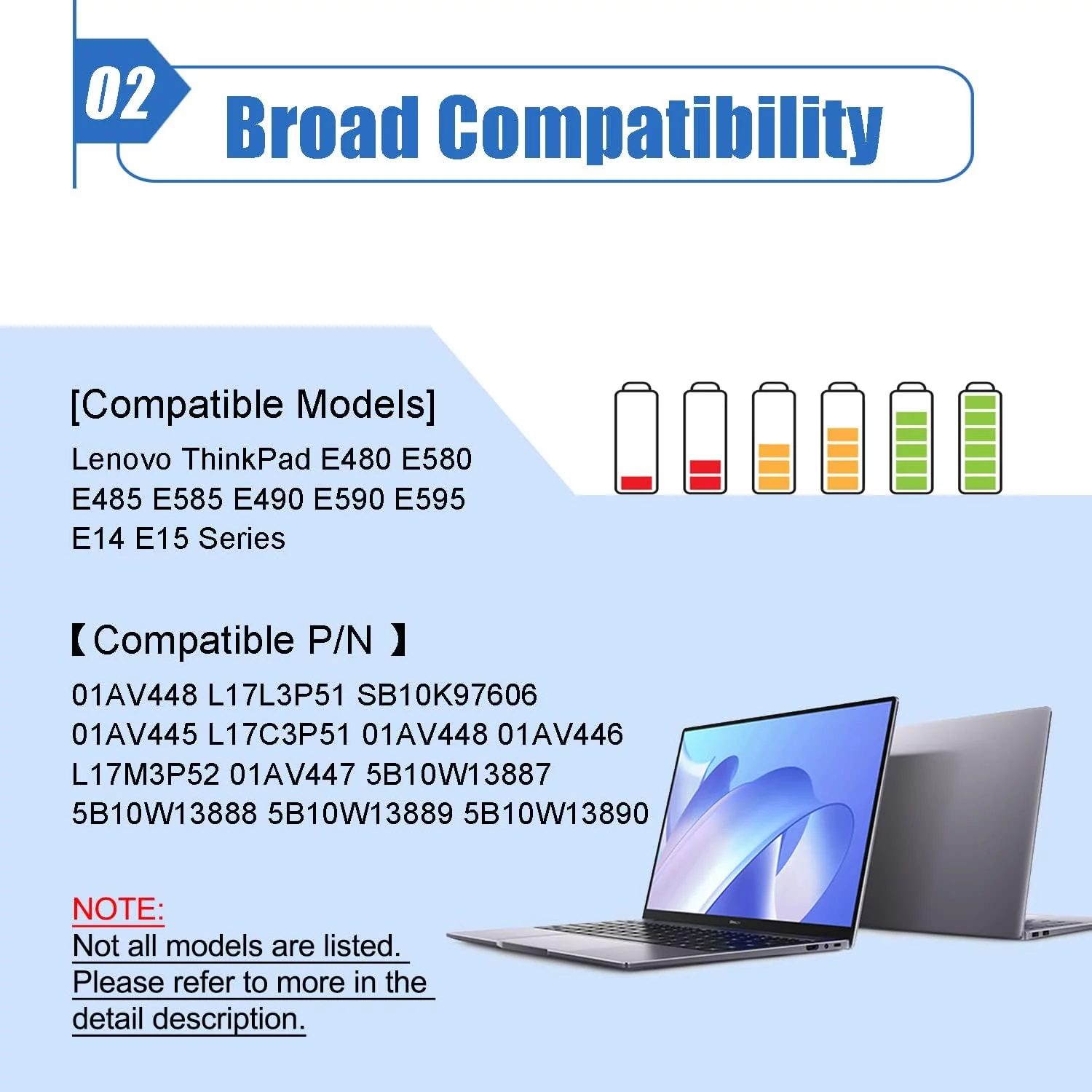 02 Broad Compatibility

[Compatible Models]
Lenovo ThinkPad E480 E580 E485 E585 E490 E590 E595 E14 E15 Series

【Compatible P/N 】
01AV448 L17L3P51 SB10K97606 01AV445 L17C3P51 01AV448 01AV446 L17M3P52 01AV447 5B10W13887 5B10W13888 5B10W13889 5B10W13890

NOTE:
Not all models are listed. Please refer to more in the detail description.